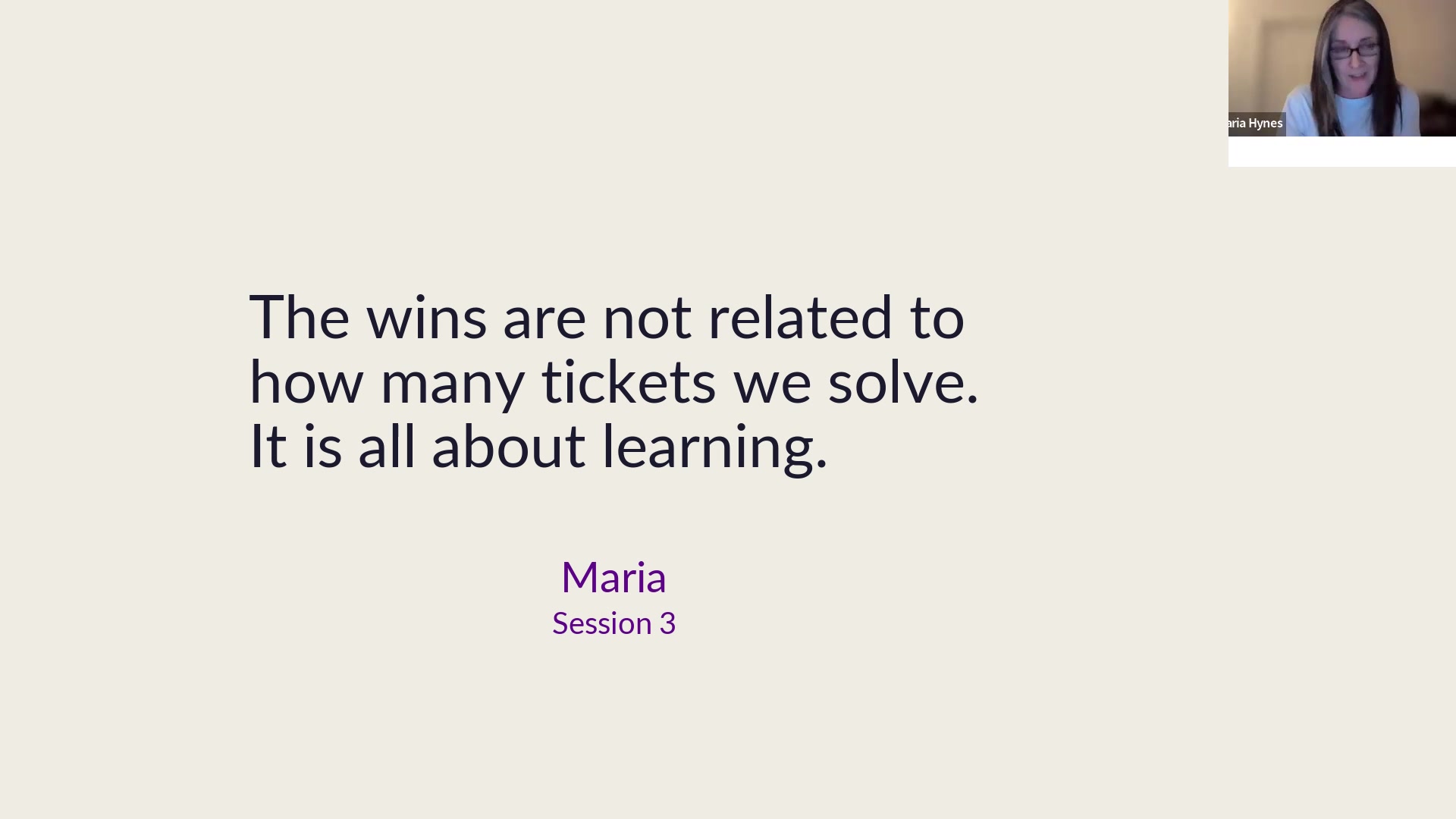 aria Hynes

The wins are not related to how many tickets we solve. It is all about learning.

Maria
Session 3